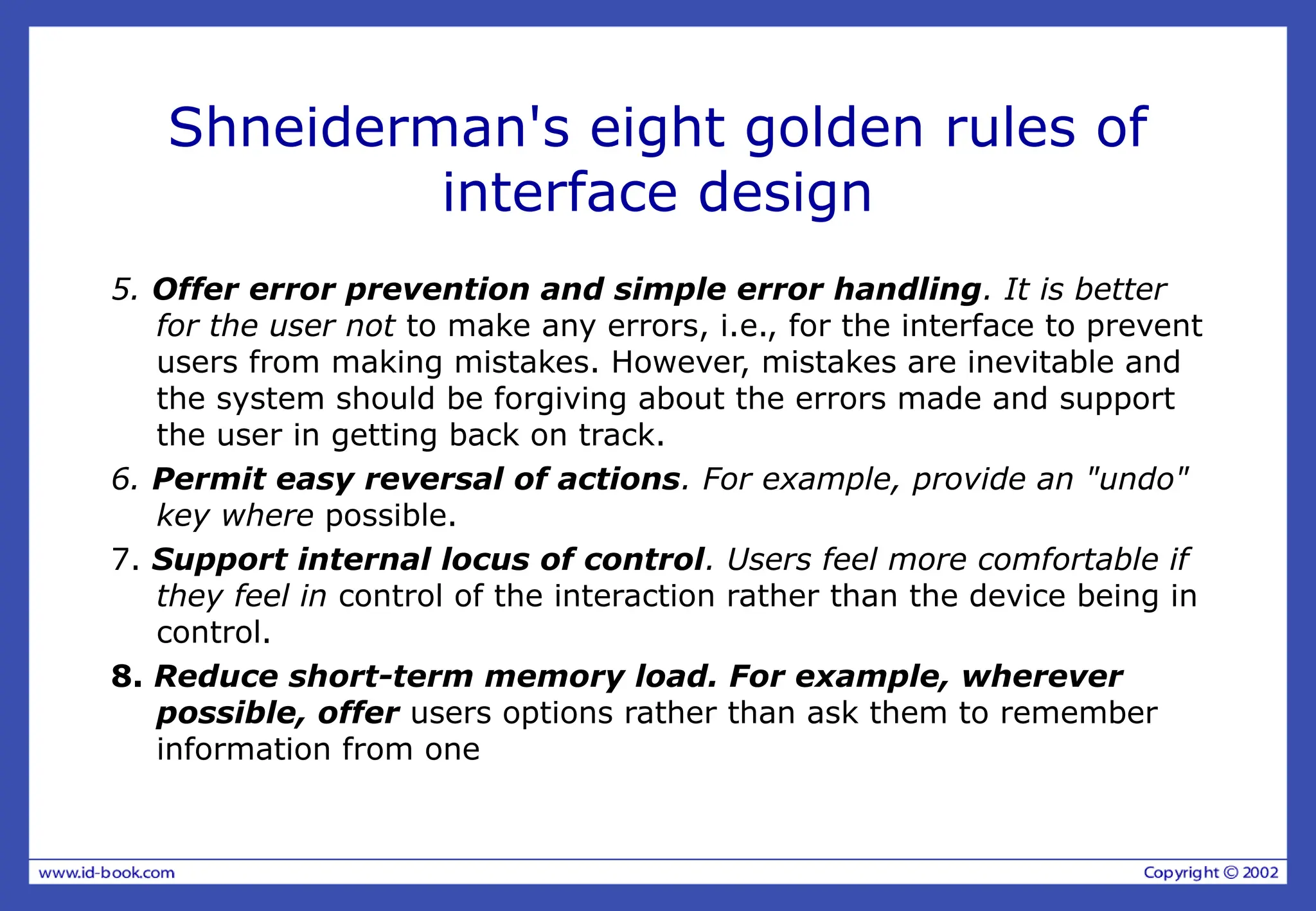 Shneiderman's eight golden rules of interface design

5. Offer error prevention and simple error handling. It is better for the user not to make any errors, i.e., for the interface to prevent users from making mistakes. However, mistakes are inevitable and the system should be forgiving about the errors made and support the user in getting back on track.

6. Permit easy reversal of actions. For example, provide an "undo" key where possible.

7. Support internal locus of control. Users feel more comfortable if they feel in control of the interaction rather than the device being in control.

8. Reduce short-term memory load. For example, wherever possible, offer users options rather than ask them to remember information from one

www.id-book.com

Copyright © 2002